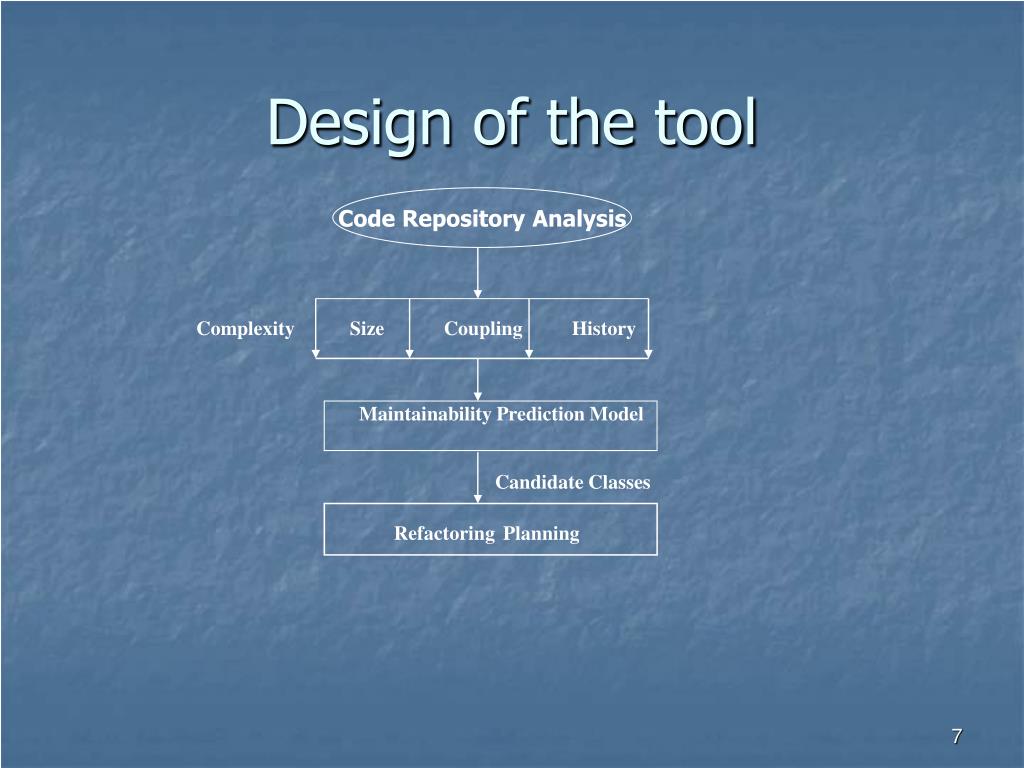 Design of the tool

Code Repository Analysis

Complexity

Size

Coupling

History

Maintainability Prediction Model

Candidate Classes

Refactoring Planning

7